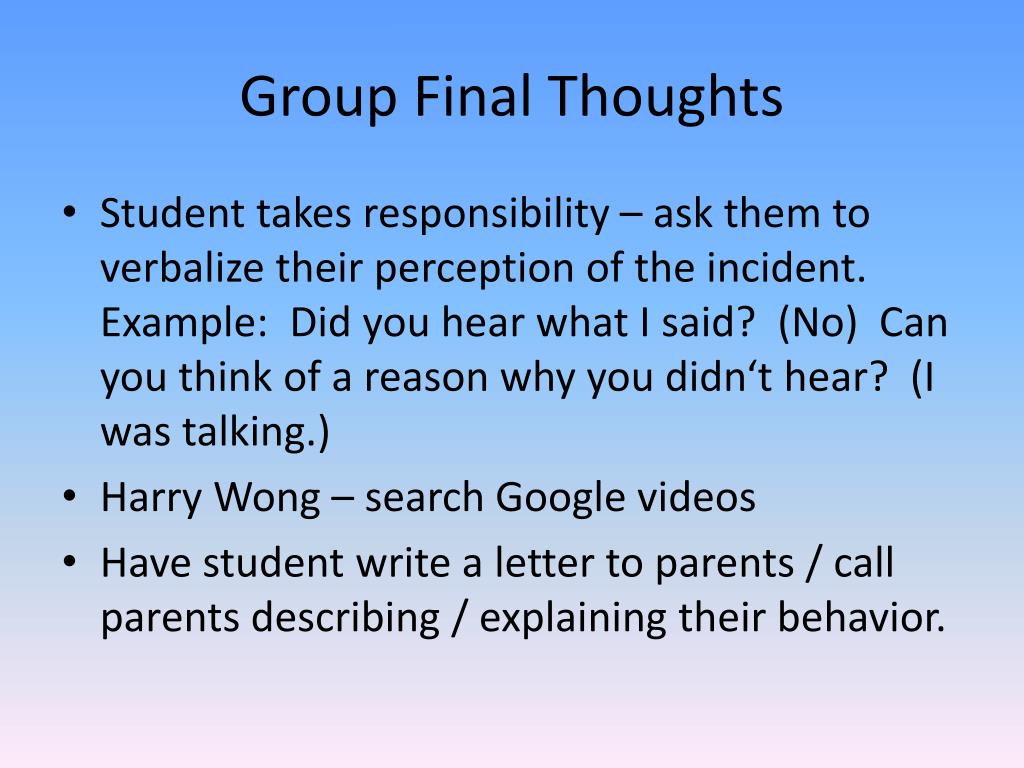 Group Final Thoughts

• Student takes responsibility – ask them to verbalize their perception of the incident. Example: Did you hear what I said? (No) Can you think of a reason why you didn‘t hear? (I was talking.)
• Harry Wong – search Google videos
• Have student write a letter to parents / call parents describing / explaining their behavior.